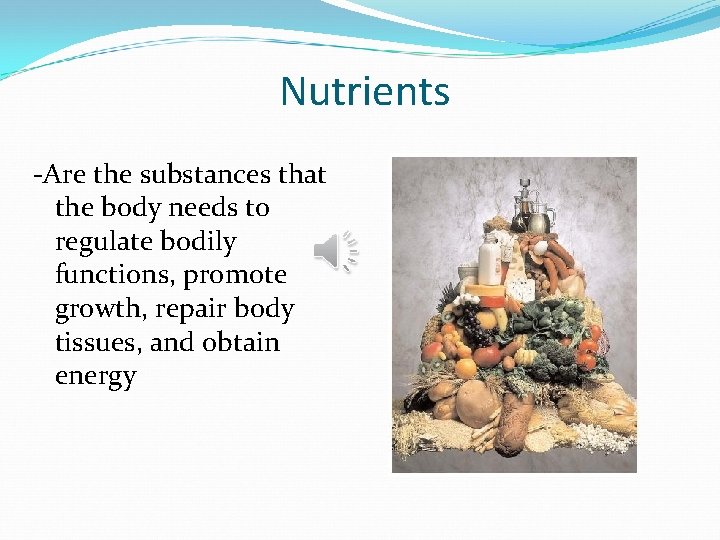 Nutrients

-Are the substances that the body needs to regulate bodily functions, promote growth, repair body tissues, and obtain energy